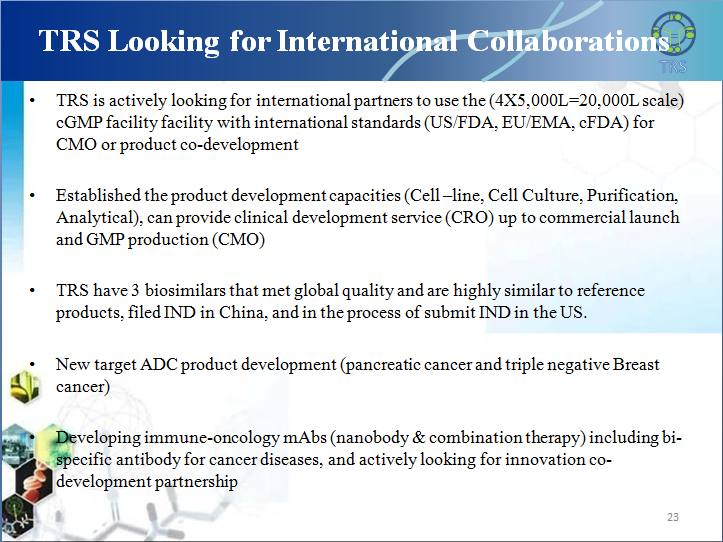 TRS Looking for International Collaborations

TRS

• TRS is actively looking for international partners to use the (4X5,000L=20,000L scale) cGMP facility facility with international standards (US/FDA, EU/EMA, cFDA) for CMO or product co-development

• Established the product development capacities (Cell –line, Cell Culture, Purification, Analytical), can provide clinical development service (CRO) up to commercial launch and GMP production (CMO)

• TRS have 3 biosimilars that met global quality and are highly similar to reference products, filed IND in China, and in the process of submit IND in the US.

• New target ADC product development (pancreatic cancer and triple negative Breast cancer)

• Developing immune-oncology mAbs (nanobody & combination therapy) including bi-specific antibody for cancer diseases, and actively looking for innovation co-development partnership

23